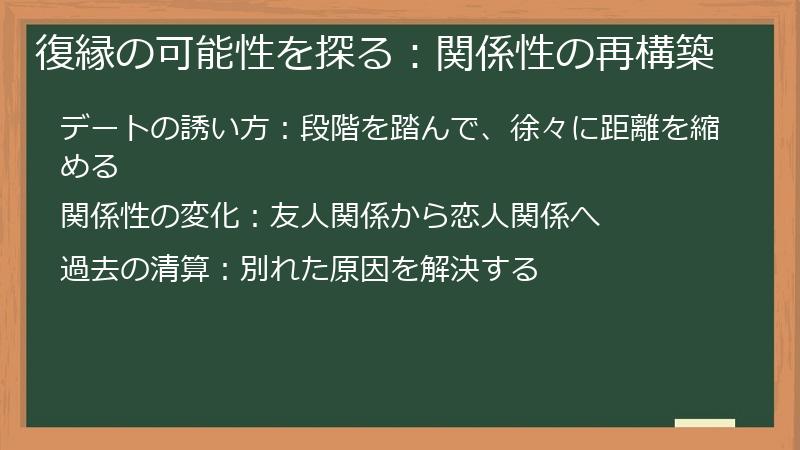 復縁の可能性を探る：関係性の再構築

デートの誘い方：段階を踏んで、徐々に距離を縮める

関係性の変化：友人関係から恋人関係へ

過去の清算：別れた原因を解決する